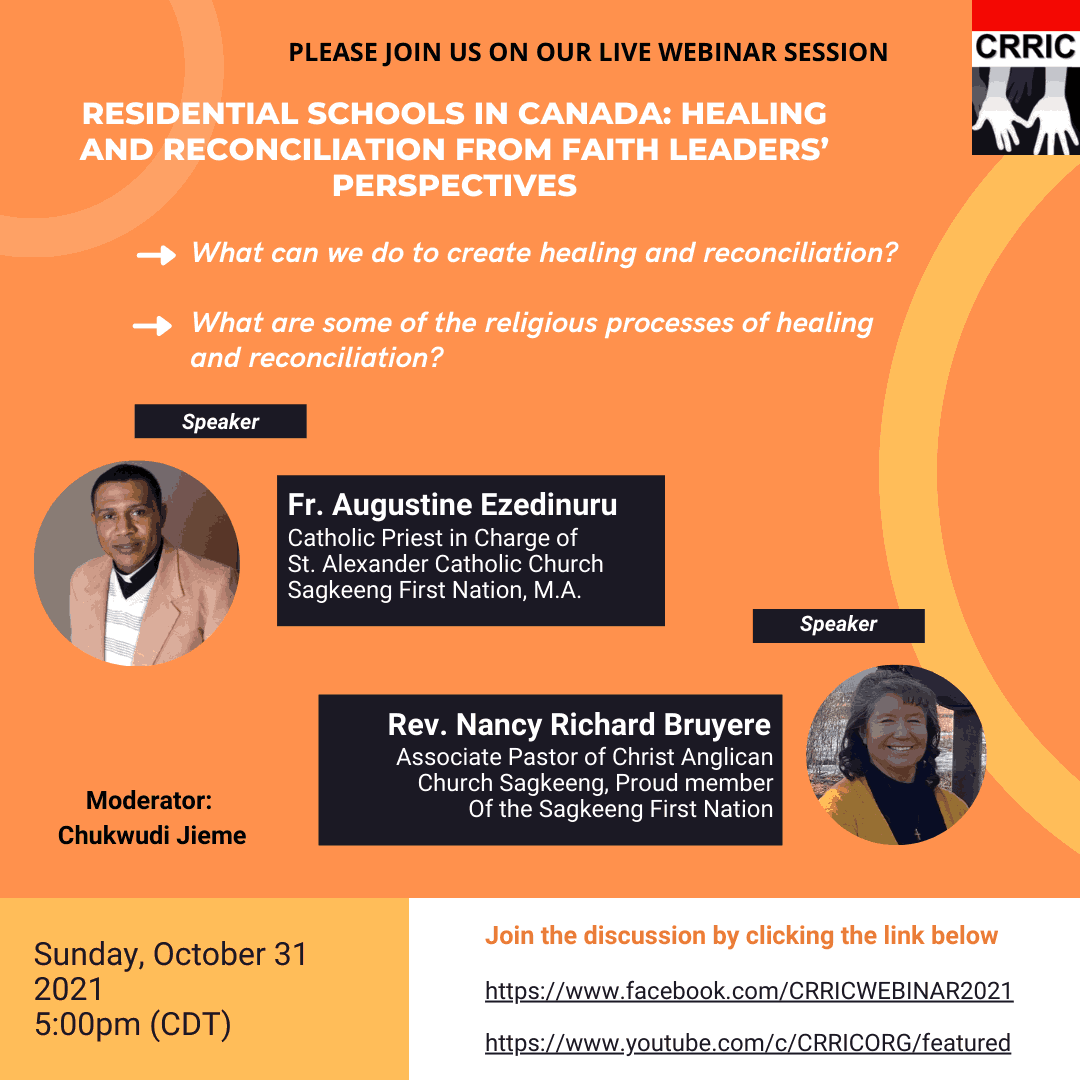 PLEASE JOIN US ON OUR LIVE WEBINAR SESSION

CRRIC

RESIDENTIAL SCHOOLS IN CANADA: HEALING AND RECONCILIATION FROM FAITH LEADERS' PERSPECTIVES

What can we do to create healing and reconciliation?

What are some of the religious processes of healing and reconciliation?

Speaker

Fr. Augustine Ezedinuru
Catholic Priest in Charge of St. Alexander Catholic Church Sagkeeng First Nation, M.A.

Speaker

Rev. Nancy Richard Bruyere
Associate Pastor of Christ Anglican Church Sagkeeng, Proud member Of the Sagkeeng First Nation

Moderator:
Chukwudi Jieme

Sunday, October 31 2021
5:00pm (CDT)

Join the discussion by clicking the link below

https://www.facebook.com/CRRICWEBINAR2021

https://www.youtube.com/c/CRRICORG/featured